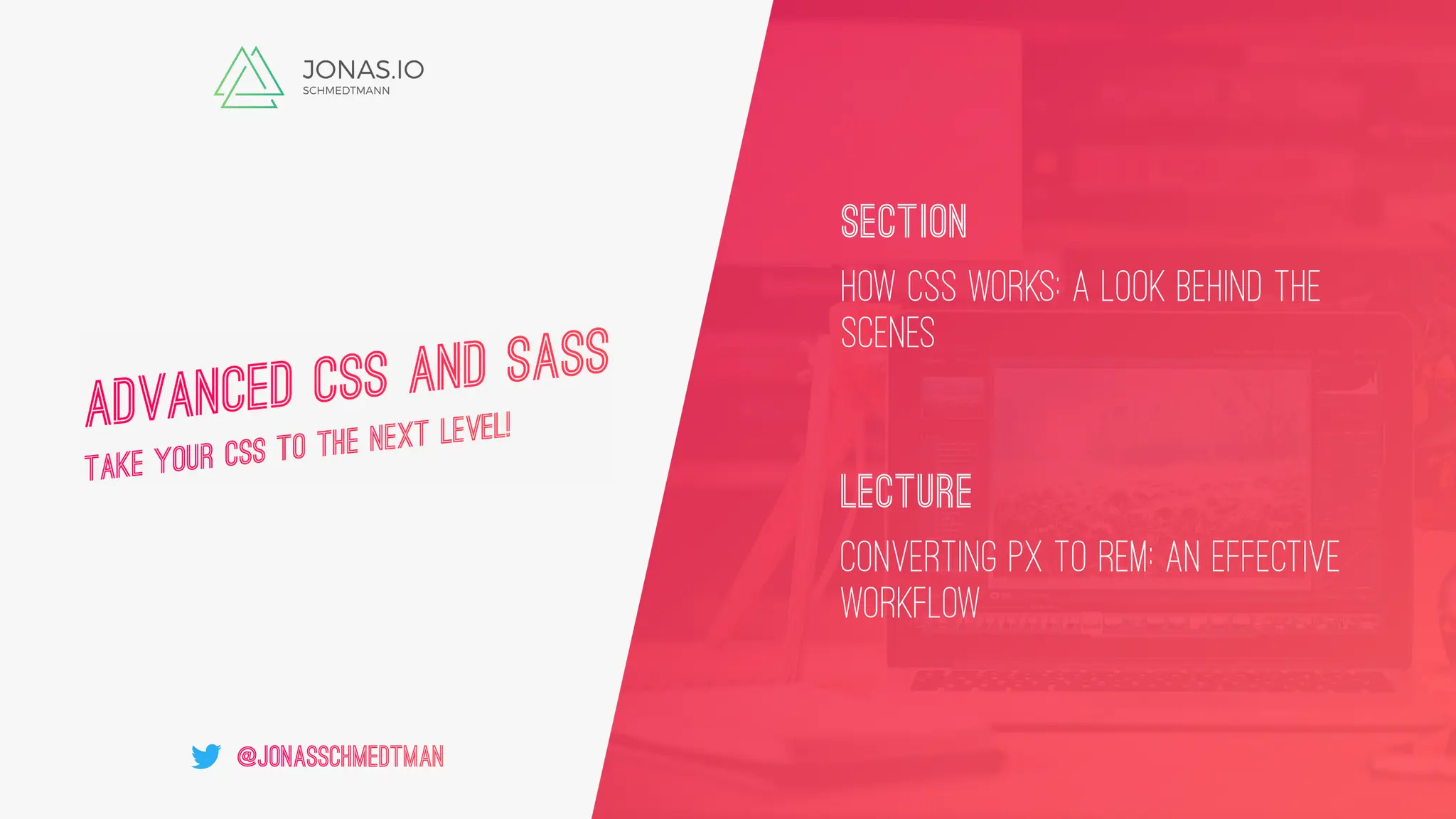 JONAS.IO
SCHMEDTMANN

ADVANCED CSS AND SASS
TAKE YOUR CSS TO THE NEXT LEVEL!

@JONASSCHMEDTMAN

SECTION

HOW CSS WORKS: A LOOK BEHIND THE SCENES

LECTURE

CONVERTING PX TO REM: AN EFFECTIVE WORKFLOW